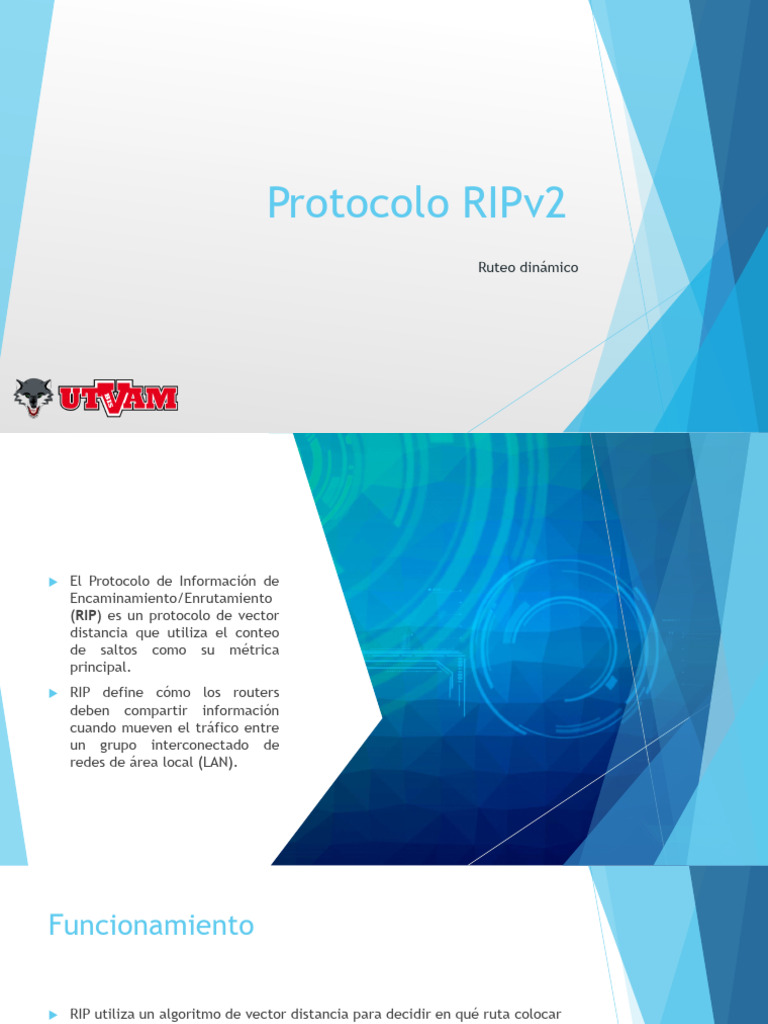 Protocolo RIPv2

Ruteo dinámico

UTVAM

El Protocolo de Información de Encaminamiento/Enrutamiento (RIP) es un protocolo de vector distancia que utiliza el conteo de saltos como su métrica principal.

RIP define cómo los routers deben compartir información cuando mueven el tráfico entre un grupo interconectado de redes de área local (LAN).

Funcionamiento

RIP utiliza un algoritmo de vector distancia para decidir en qué ruta colocar